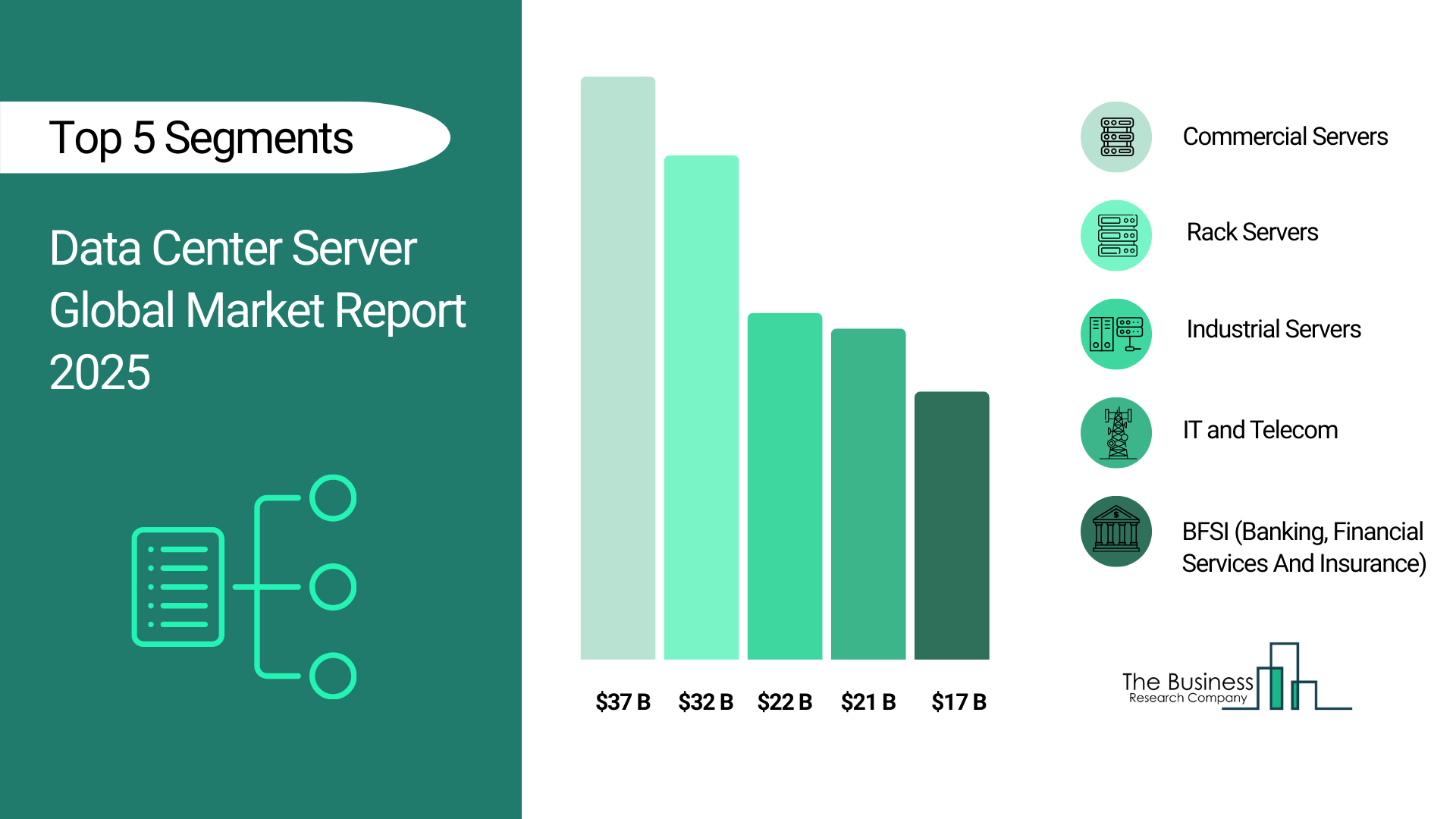 Top 5 Segments

Data Center Server Global Market Report 2025

$37 B $32 B $22 B $21 B $17 B

Commercial Servers

Rack Servers

Industrial Servers

IT and Telecom

BFSI (Banking, Financial Services And Insurance)

The Business
Research Company